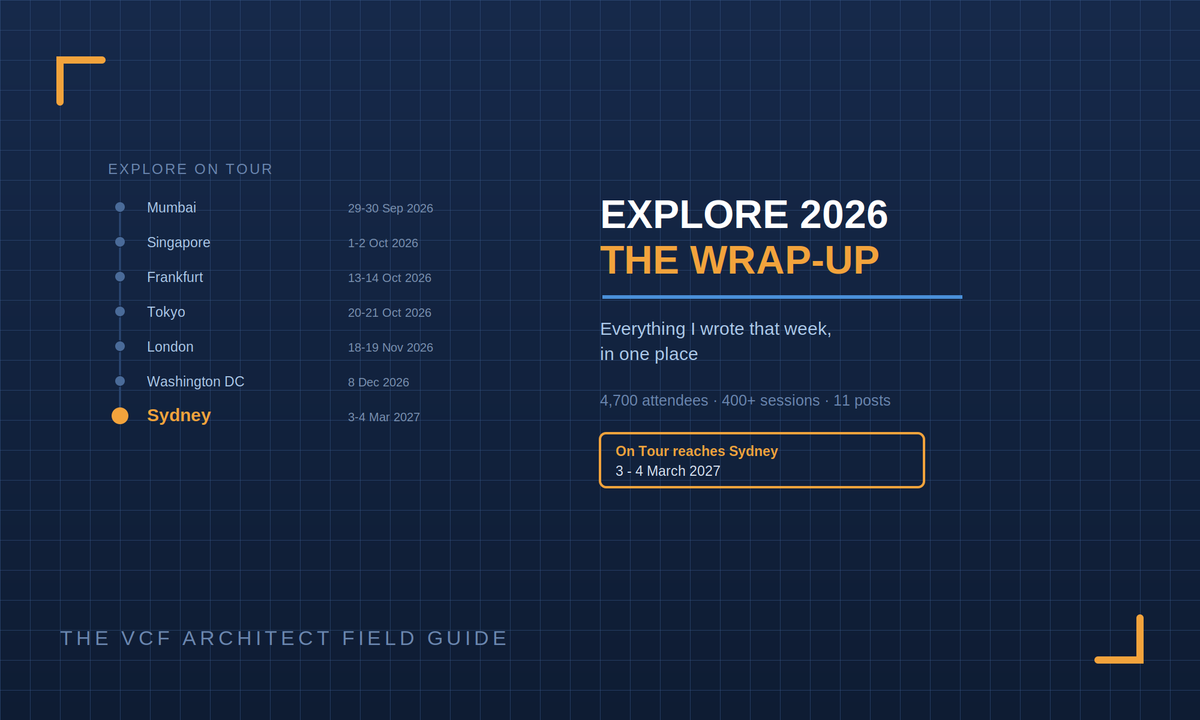 EXPLORE ON TOUR

| | |
|---|---|
| Mumbai | 29-30 Sep 2026 |
| Singapore | 1-2 Oct 2026 |
| Frankfurt | 13-14 Oct 2026 |
| Tokyo | 20-21 Oct 2026 |
| London | 18-19 Nov 2026 |
| Washington DC | 8 Dec 2026 |
| Sydney | 3-4 Mar 2027 |

EXPLORE 2026
THE WRAP-UP

Everything I wrote that week, in one place

4,700 attendees · 400+ sessions · 11 posts

On Tour reaches Sydney
3 - 4 March 2027

THE VCF ARCHITECT FIELD GUIDE